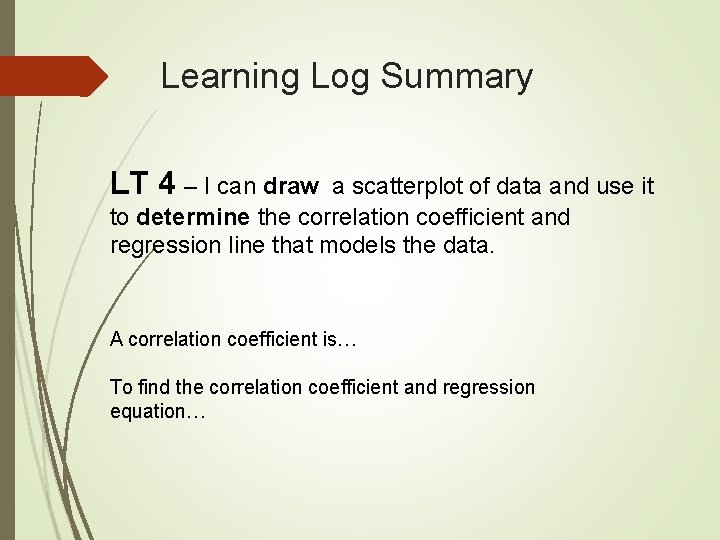 Learning Log Summary

LT 4 – I can draw a scatterplot of data and use it to determine the correlation coefficient and regression line that models the data.

A correlation coefficient is…

To find the correlation coefficient and regression equation…